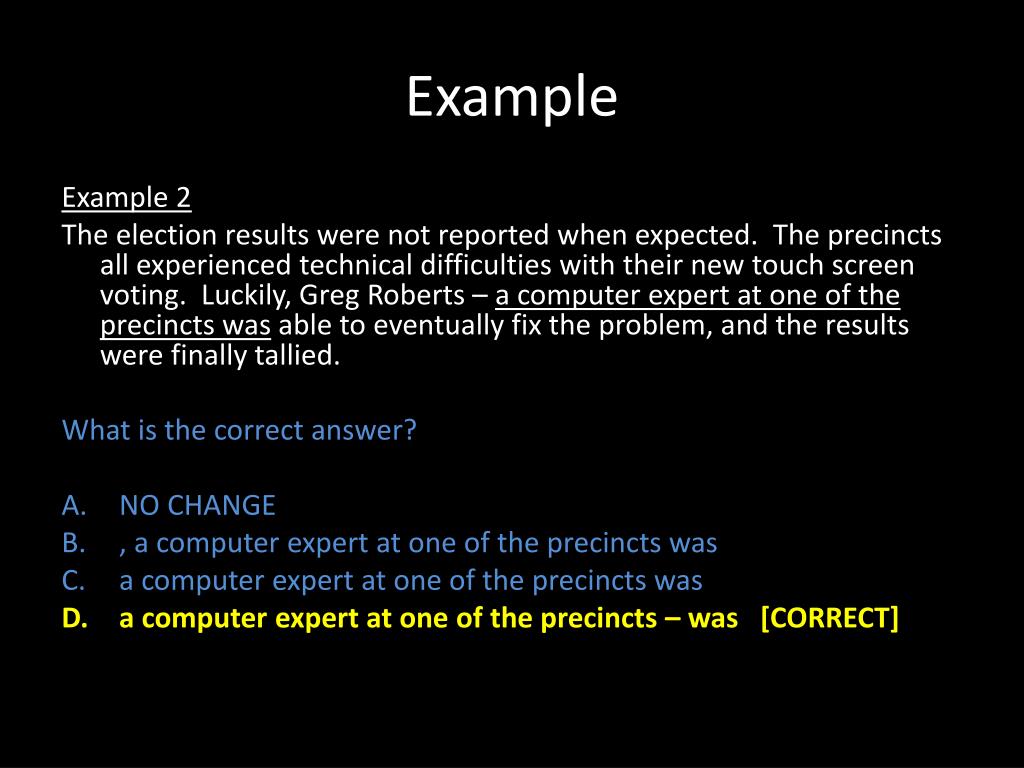 Example

Example 2

The election results were not reported when expected. The precincts all experienced technical difficulties with their new touch screen voting. Luckily, Greg Roberts – a computer expert at one of the precincts was able to eventually fix the problem, and the results were finally tallied.

What is the correct answer?

A. NO CHANGE
B. , a computer expert at one of the precincts was
C. a computer expert at one of the precincts was
D. a computer expert at one of the precincts – was [CORRECT]